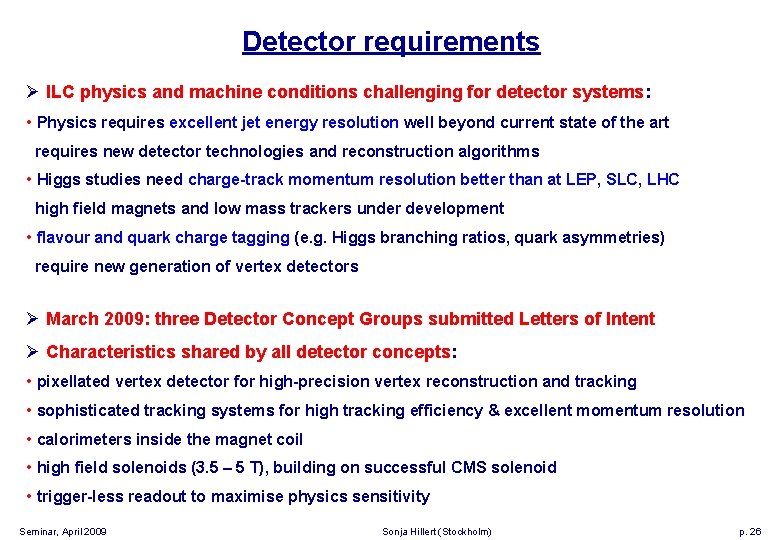 Detector requirements

➢ ILC physics and machine conditions challenging for detector systems:

• Physics requires excellent jet energy resolution well beyond current state of the art
requires new detector technologies and reconstruction algorithms

• Higgs studies need charge-track momentum resolution better than at LEP, SLC, LHC
high field magnets and low mass trackers under development

• flavour and quark charge tagging (e.g. Higgs branching ratios, quark asymmetries)
require new generation of vertex detectors

➢ March 2009: three Detector Concept Groups submitted Letters of Intent

➢ Characteristics shared by all detector concepts:

• pixellated vertex detector for high-precision vertex reconstruction and tracking

• sophisticated tracking systems for high tracking efficiency & excellent momentum resolution

• calorimeters inside the magnet coil

• high field solenoids (3.5 – 5 T), building on successful CMS solenoid

• trigger-less readout to maximise physics sensitivity

Seminar, April 2009

Sonja Hillert (Stockholm)

p. 26